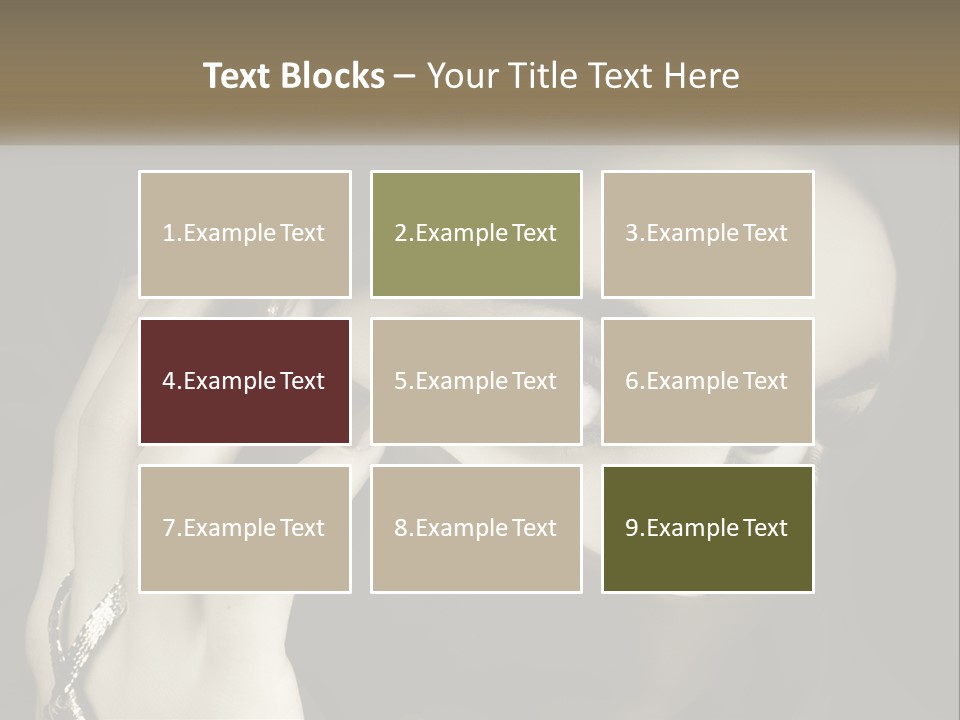 Text Blocks – Your Title Text Here

1.Example Text

2.Example Text

3.Example Text

4.Example Text

5.Example Text

6.Example Text

7.Example Text

8.Example Text

9.Example Text